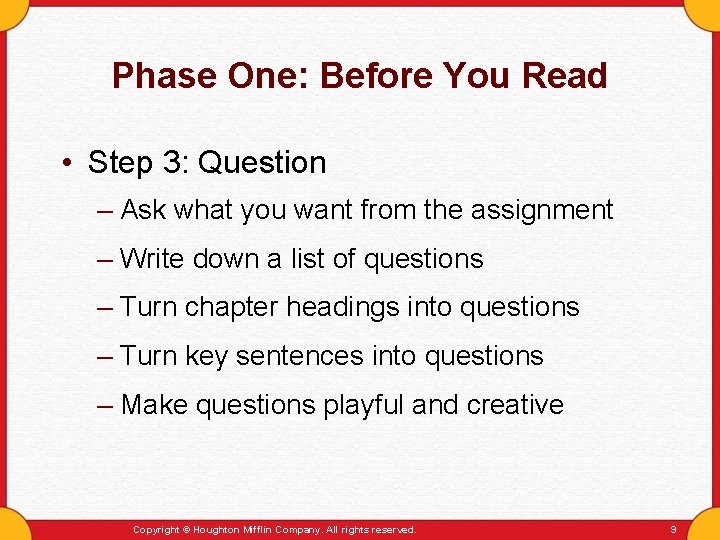 Phase One: Before You Read

• Step 3: Question

– Ask what you want from the assignment

– Write down a list of questions

– Turn chapter headings into questions

– Turn key sentences into questions

– Make questions playful and creative

Copyright © Houghton Mifflin Company. All rights reserved.

9